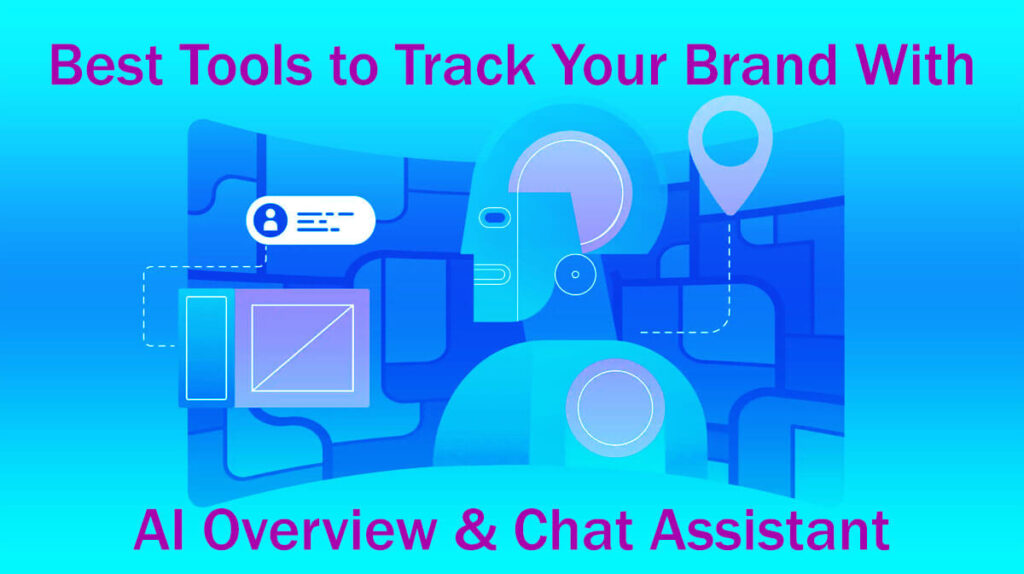 Best Tools to Track Your Brand With

AI Overview & Chat Assistant